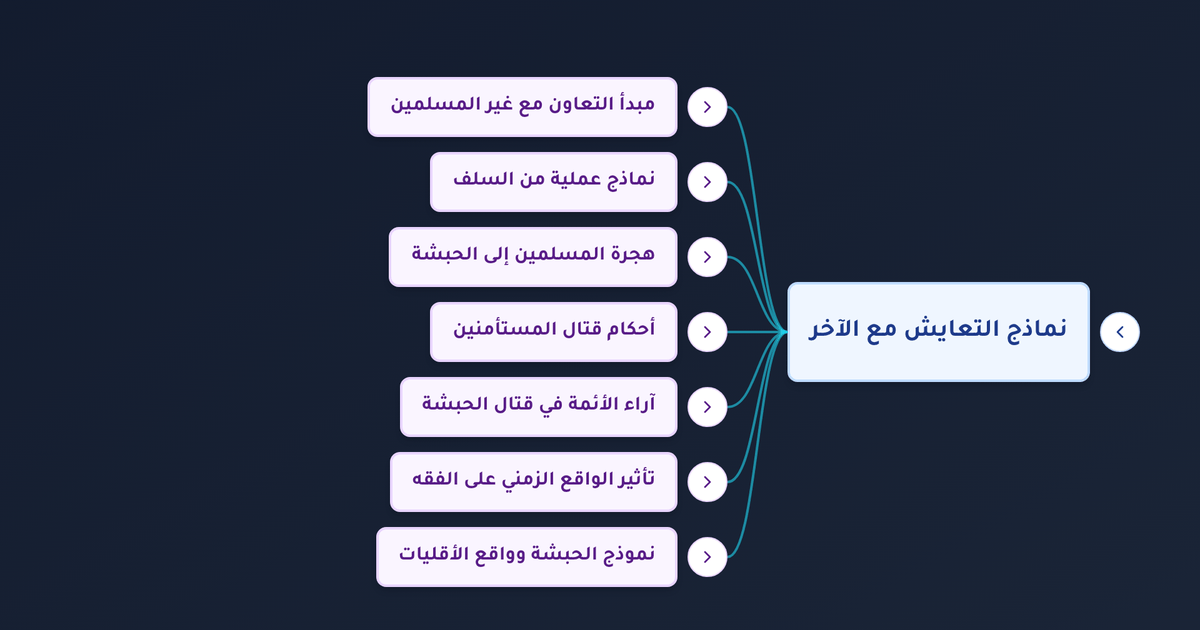 نماذج التعايش مع الآخر

مبدأ التعاون مع غير المسلمين

نماذج عملية من السلف

هجرة المسلمين إلى الحبشة

أحكام قتال المستأمنين

آراء الأئمة في قتال الحبشة

تأثير الواقع الزمني على الفقه

نموذج الحبشة وواقع الأقليات